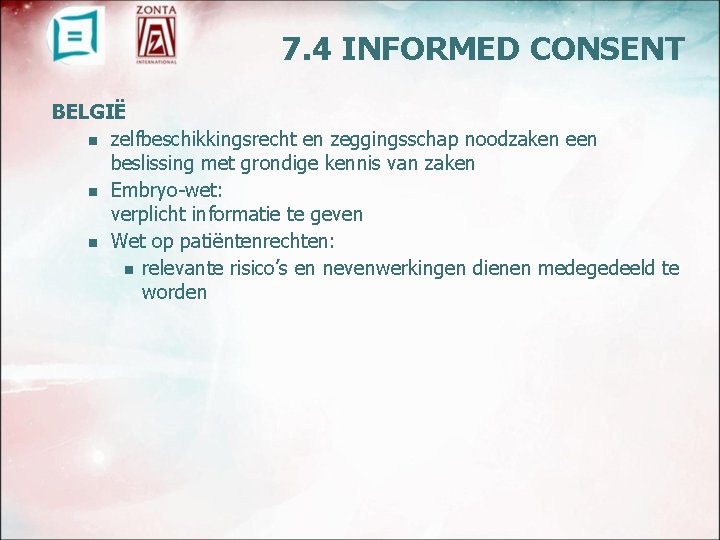 ZONTA
INTERNATIONAL

7.4 INFORMED CONSENT

BELGIË

- zelfbeschikkingsrecht en zeggingsschap noodzaken een beslissing met grondige kennis van zaken
- Embryo-wet:
verplicht informatie te geven
- Wet op patiëntenrechten:
  - relevante risico's en nevenwerkingen dienen medegedeeld te worden